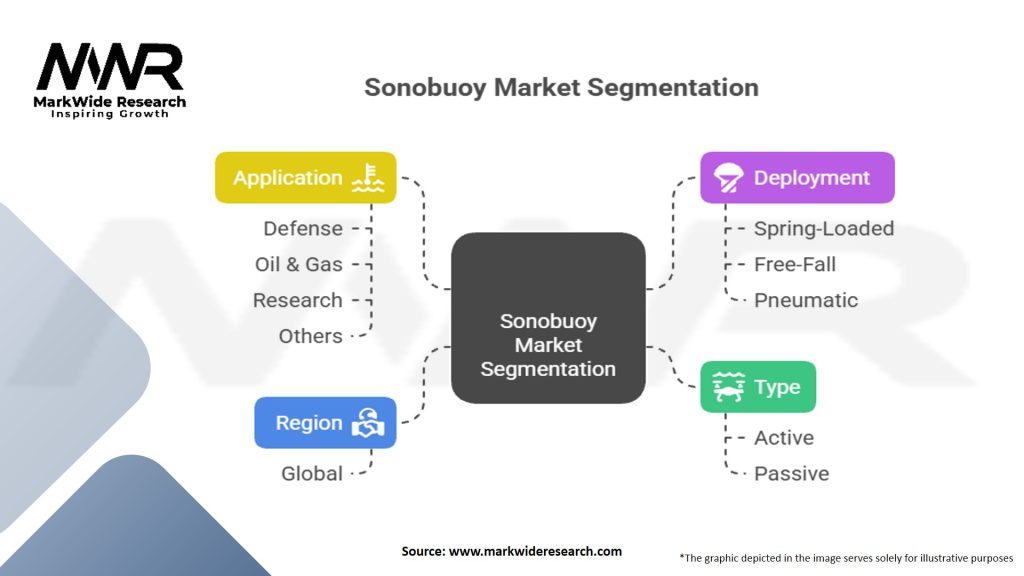 MWR
MarkWide Research
Inspiring Growth

Sonobuoy Market Segmentation

Application
Defense
Oil & Gas
Research
Others

Region
Global

Sonobuoy Market Segmentation

Deployment
Spring-Loaded
Free-Fall
Pneumatic

Type
Active
Passive

Source: www.markwideresearch.com

*The graphic depicted in the image serves solely for illustrative purposes